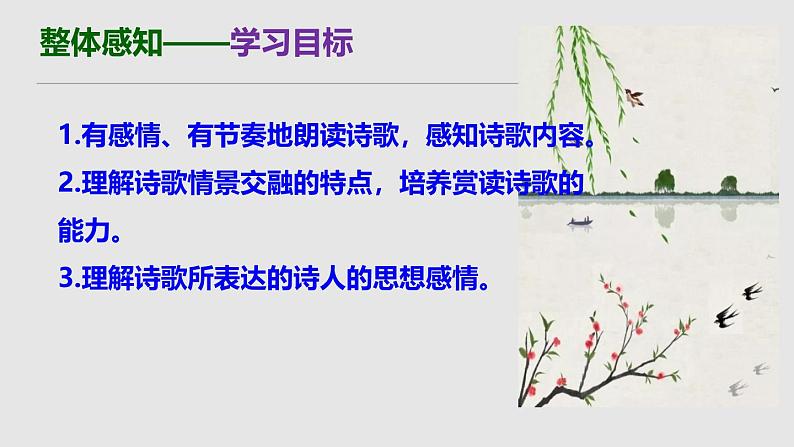 整体感知——学习目标

1.有感情、有节奏地朗读诗歌，感知诗歌内容。

2.理解诗歌情景交融的特点，培养赏读诗歌的能力。

3.理解诗歌所表达的诗人的思想感情。